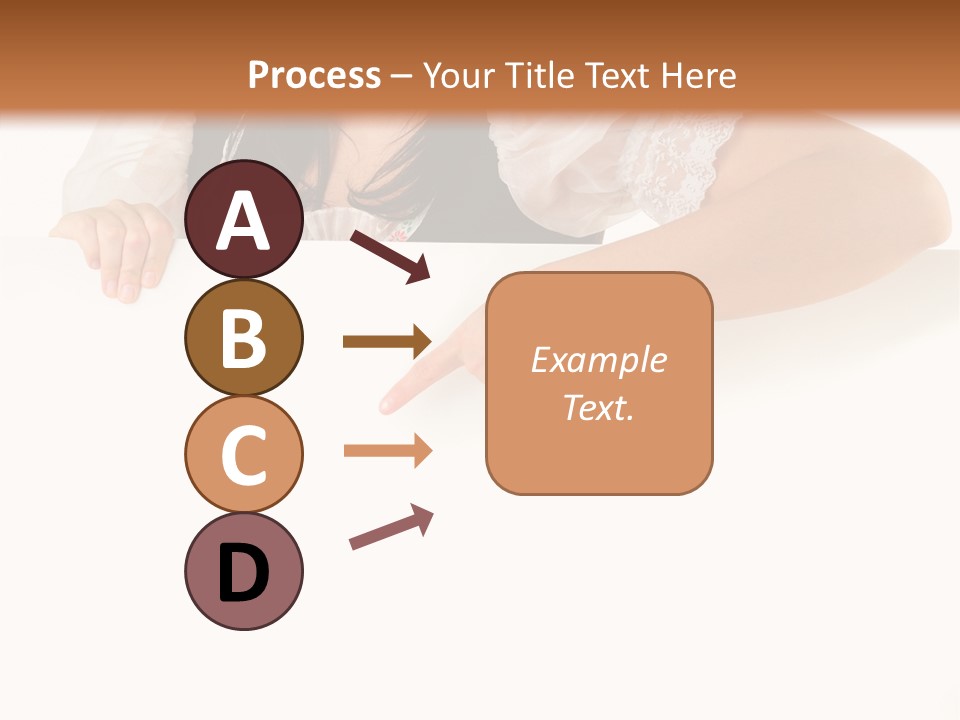 Process – Your Title Text Here

A

B

C

D

Example Text.